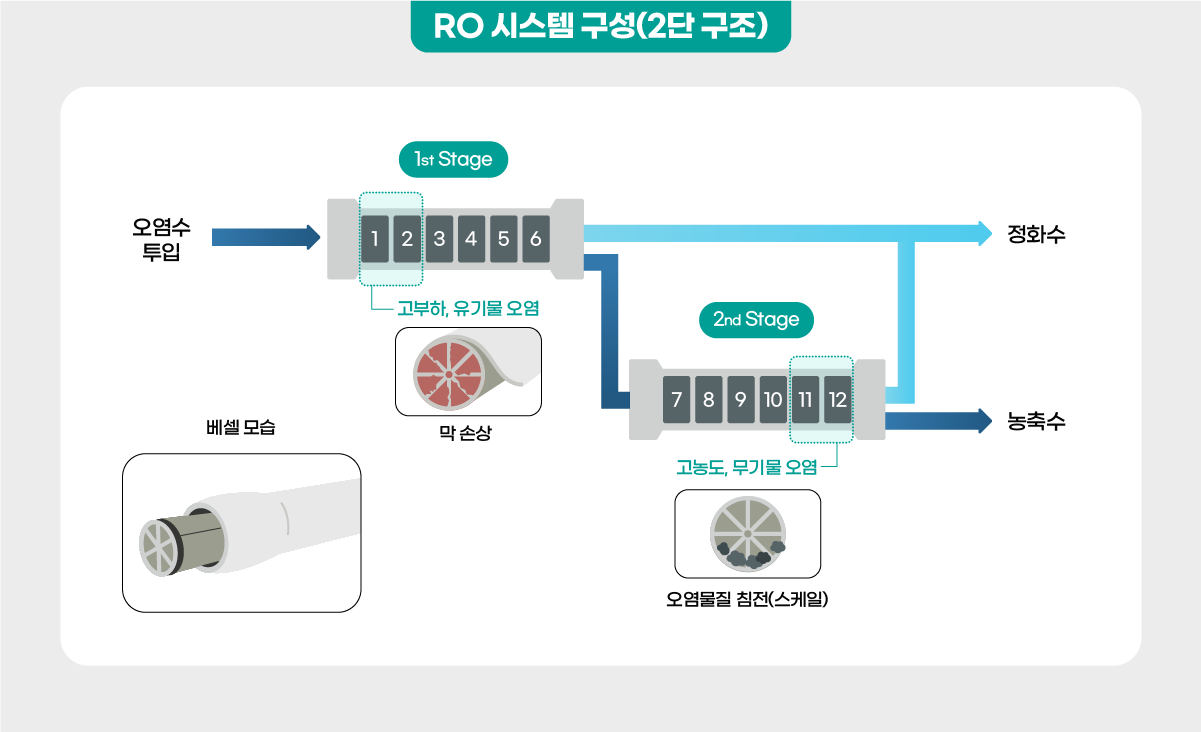 RO 시스템 구성(2단 구조)

1st Stage

오염수
투입

1 2 3 4 5 6

정화수

고부하, 유기물 오염

막 손상

2nd Stage

7 8 9 10 11 12

농축수

고농도, 무기물 오염

오염물질 침전(스케일)

베셀 모습